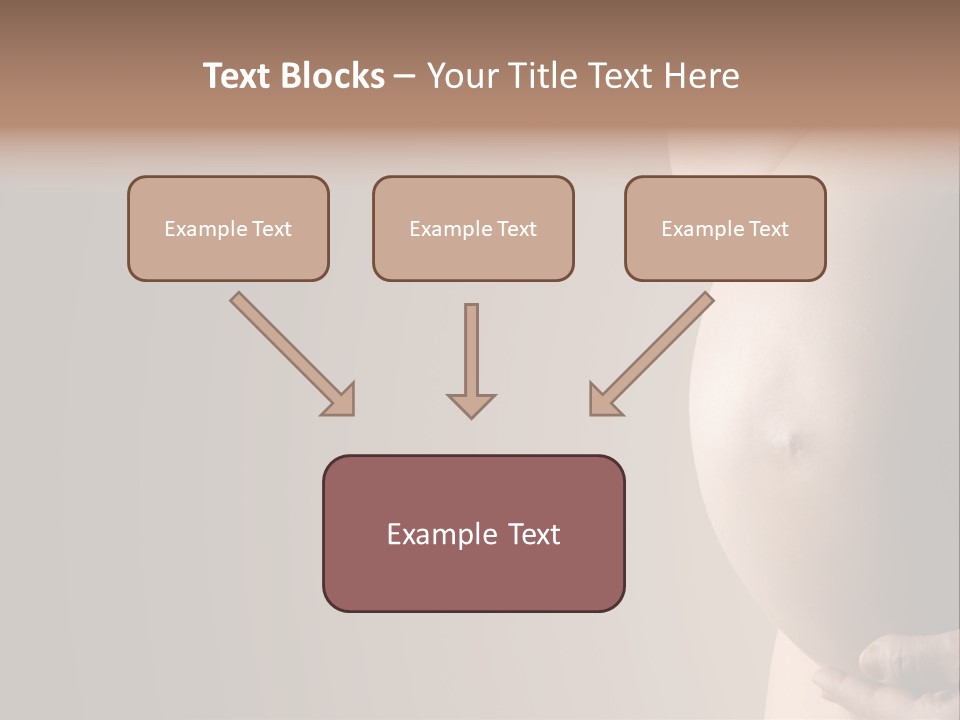 Text Blocks – Your Title Text Here

Example Text

Example Text

Example Text

Example Text